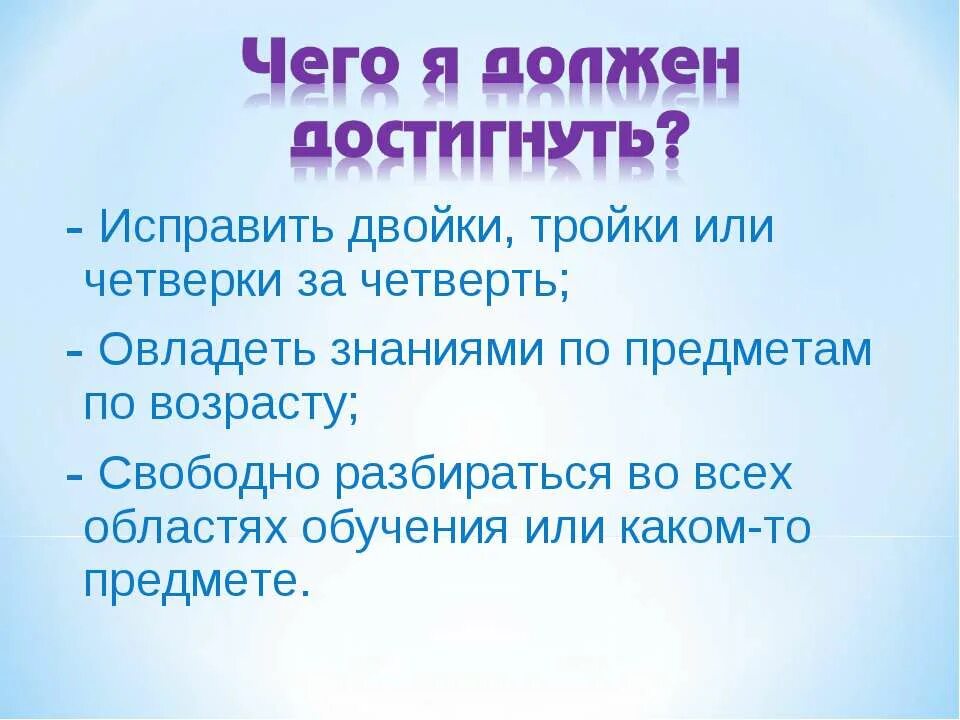 Чего я должен достигнуть?

- Исправить двойки, тройки или четверки за четверть;

- Овладеть знаниями по предметам по возрасту;

- Свободно разбираться во всех областях обучения или каком-то предмете.